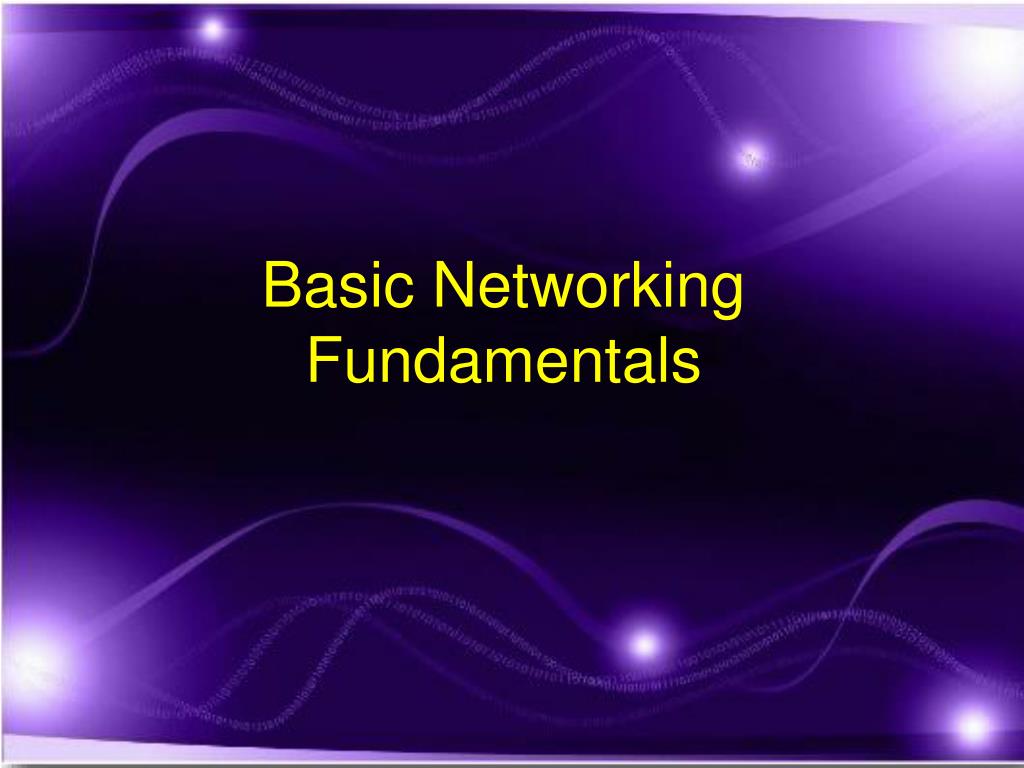 Basic Networking Fundamentals